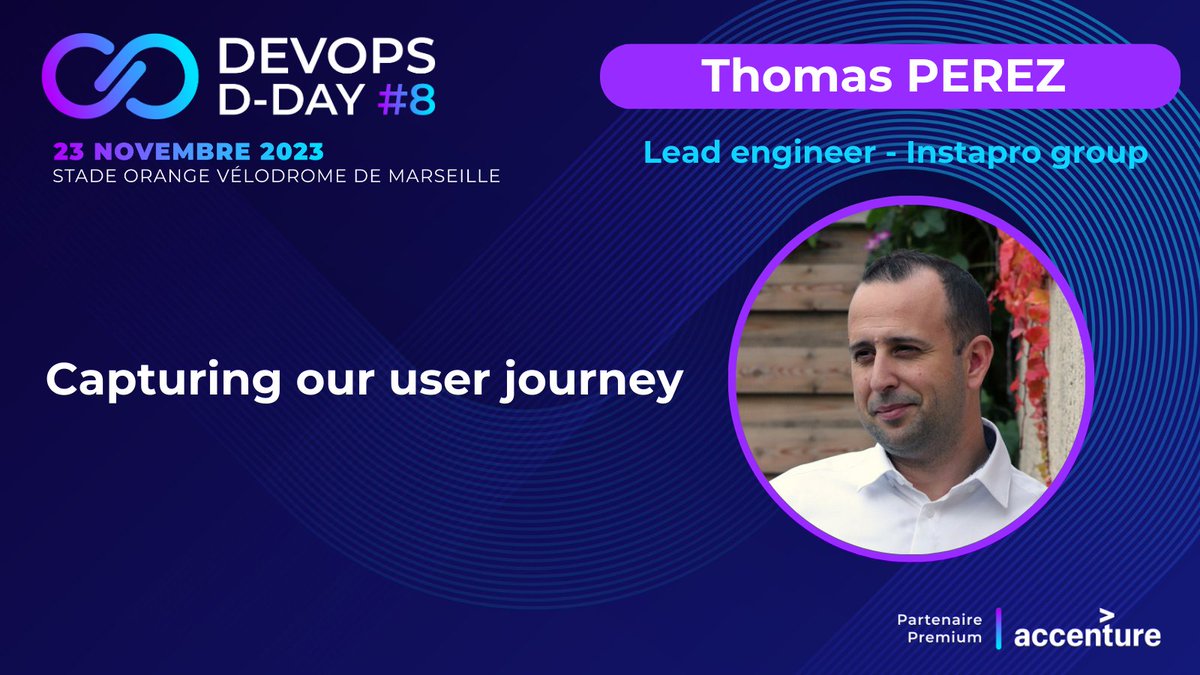 DEVOPS D-DAY #8

23 NOVEMBRE 2023
STADE ORANGE VÉLODROME DE MARSEILLE

Thomas PEREZ

Lead engineer - Instapro group

Capturing our user journey

Partenaire Premium

accenture